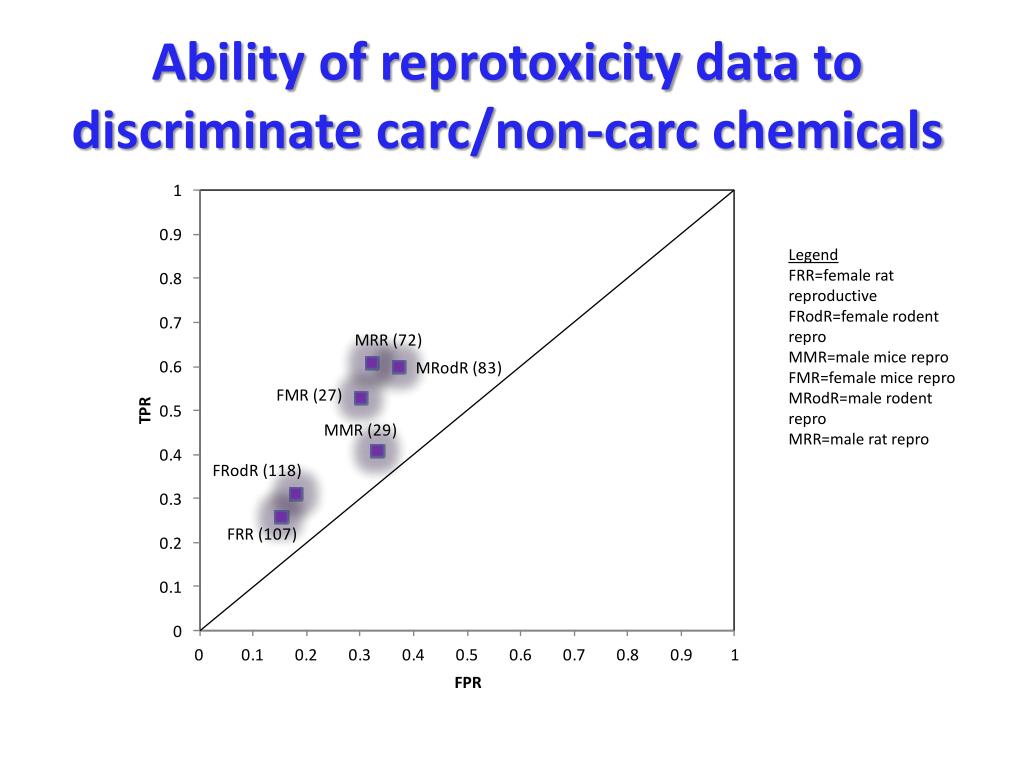 Ability of reprotoxicity data to discriminate carc/non-carc chemicals

1
0.9
0.8
0.7
0.6
0.5
0.4
0.3
0.2
0.1
0

TPR

MRR (72)
MRodR (83)
FMR (27)
MMR (29)
FRodR (118)
FRR (107)

0 0.1 0.2 0.3 0.4 0.5 0.6 0.7 0.8 0.9 1

FPR

Legend
FRR=female rat reproductive
FRodR=female rodent repro
MMR=male mice repro
FMR=female mice repro
MRodR=male rodent repro
MRR=male rat repro